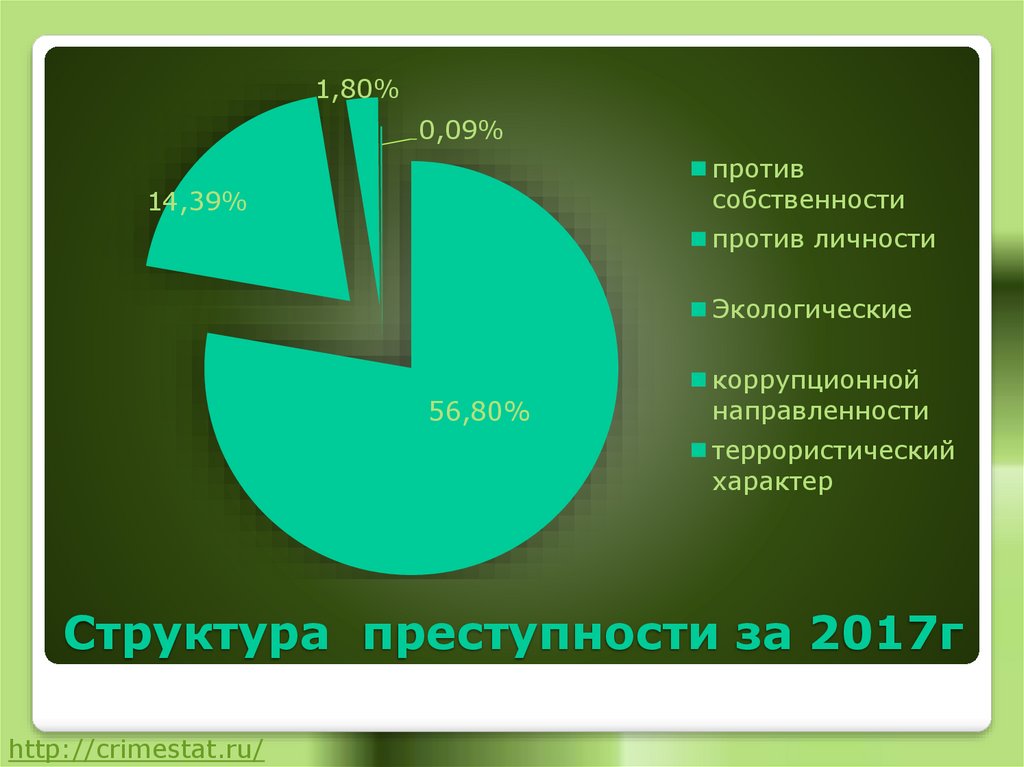 1,80%

0,09%

14,39%

56,80%

против собственности

против личности

Экологические

коррупционной направленности

террористический характер

Структура преступности за 2017г

http://crimestat.ru/